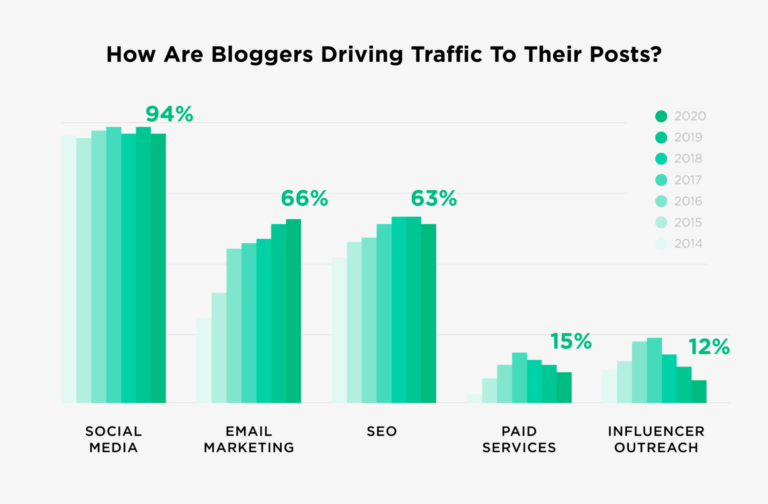 How Are Bloggers Driving Traffic To Their Posts?

94%

66%

63%

15%

12%

2020
2019
2018
2017
2016
2015
2014

SOCIAL MEDIA

EMAIL MARKETING

SEO

PAID SERVICES

INFLUENCER OUTREACH